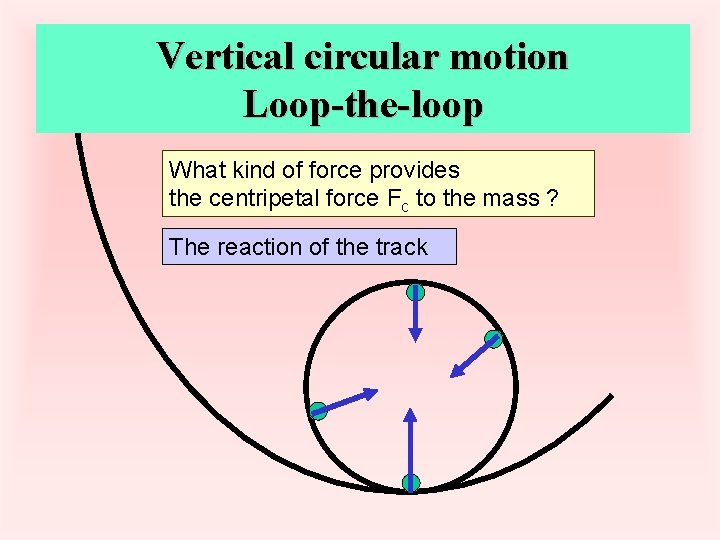 Vertical circular motion
Loop-the-loop

What kind of force provides the centripetal force $F_c$ to the mass ?

The reaction of the track